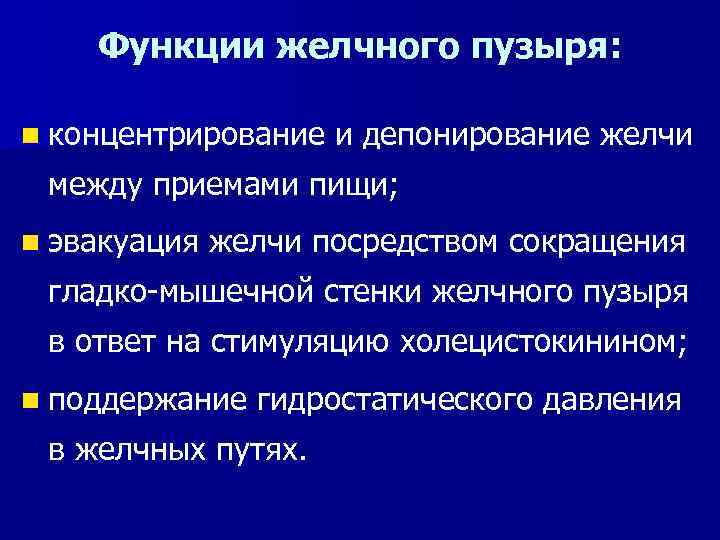 Функции желчного пузыря:

- концентрирование и депонирование желчи между приемами пищи;
- эвакуация желчи посредством сокращения гладко-мышечной стенки желчного пузыря в ответ на стимуляцию холецистокинином;
- поддержание гидростатического давления в желчных путях.